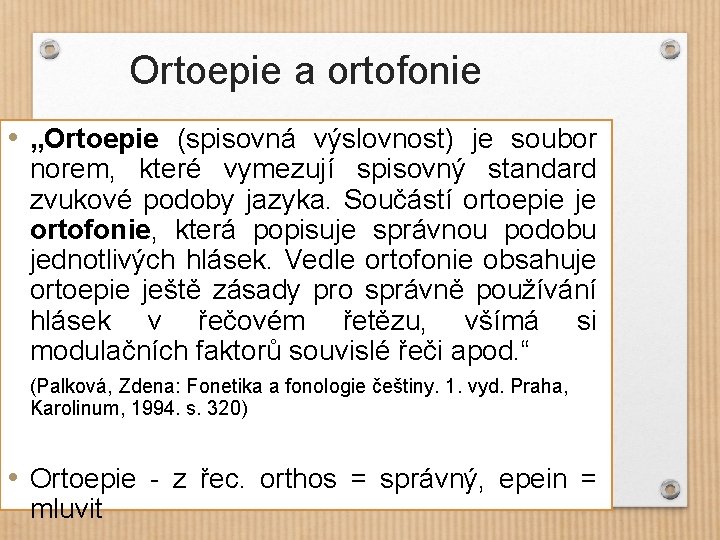 Ortoepie a ortofonie

• „Ortoepie (spisovná výslovnost) je soubor norem, které vymezují spisovný standard zvukové podoby jazyka. Součástí ortoepie je ortofonie, která popisuje správnou podobu jednotlivých hlásek. Vedle ortofonie obsahuje ortoepie ještě zásady pro správně používání hlásek v řečovém řetězu, všímá si modulačních faktorů souvislé řeči apod.“

(Palková, Zdena: Fonetika a fonologie češtiny. 1. vyd. Praha, Karolinum, 1994. s. 320)

• Ortoepie - z řec. orthos = správný, epein = mluvit